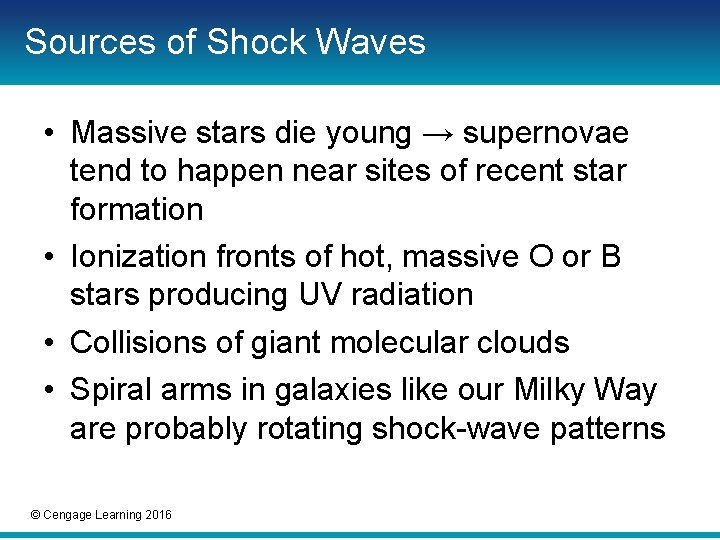 Sources of Shock Waves

• Massive stars die young → supernovae tend to happen near sites of recent star formation

• Ionization fronts of hot, massive O or B stars producing UV radiation

• Collisions of giant molecular clouds

• Spiral arms in galaxies like our Milky Way are probably rotating shock-wave patterns

© Cengage Learning 2016